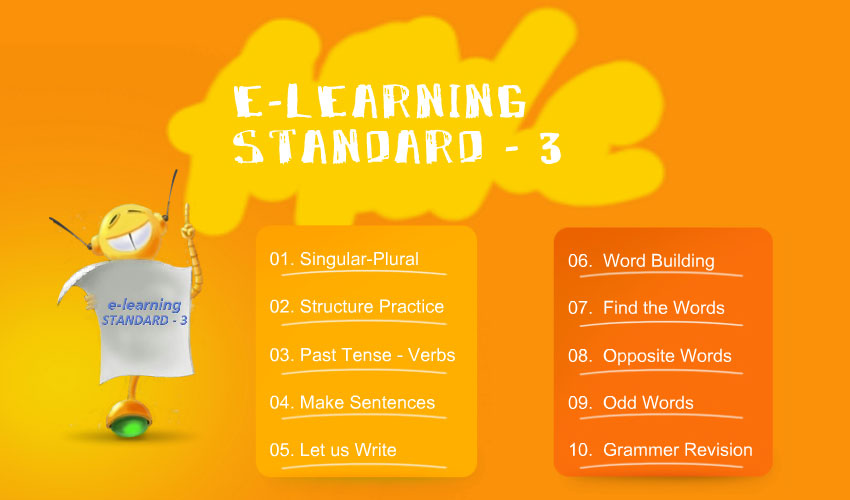 E-LEARNING
STANDARD - 3

e-learning
STANDARD - 3

01. Singular-Plural

02. Structure Practice

03. Past Tense - Verbs

04. Make Sentences

05. Let us Write

06. Word Building

07. Find the Words

08. Opposite Words

09. Odd Words

10. Grammer Revision